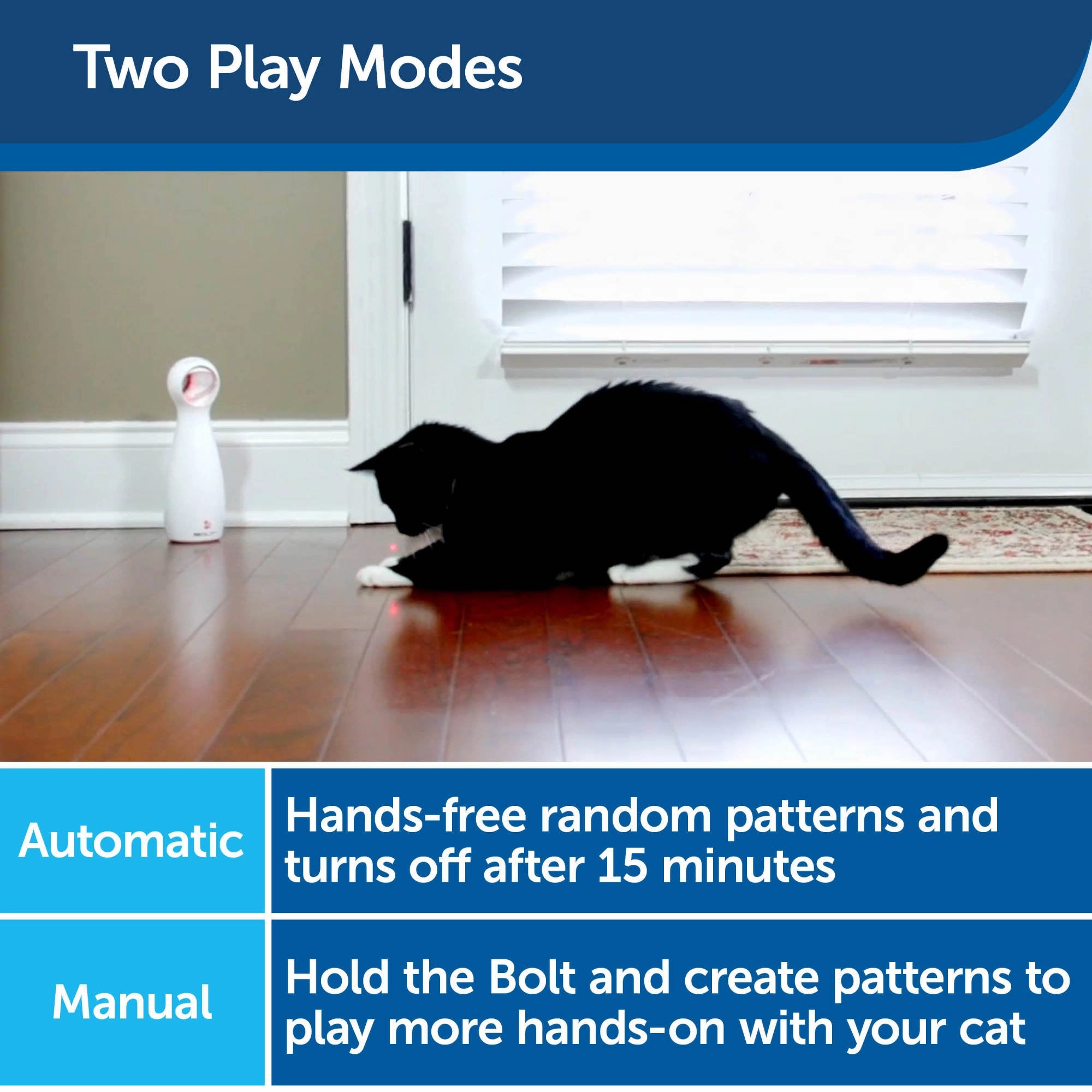 Two Play Modes

| Automatic | Hands-free random patterns and turns off after 15 minutes |
|---|---|
| Manual | Hold the Bolt and create patterns to play more hands-on with your cat |